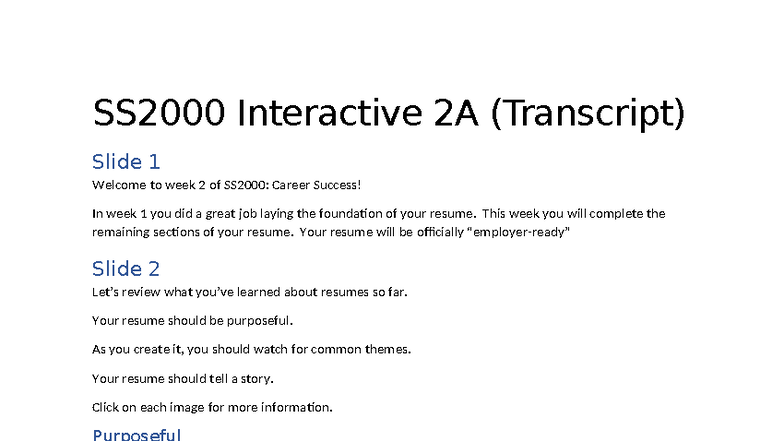 SS2000 Interactive 2A (Transcript)

Slide 1

Welcome to week 2 of SS2000: Career Success!

In week 1 you did a great job laying the foundation of your resume. This week you will complete the remaining sections of your resume. Your resume will be officially "employer-ready"

Slide 2

Let's review what you've learned about resumes so far.

Your resume should be purposeful.

As you create it, you should watch for common themes.

Your resume should tell a story.

Click on each image for more information.

Purposeful